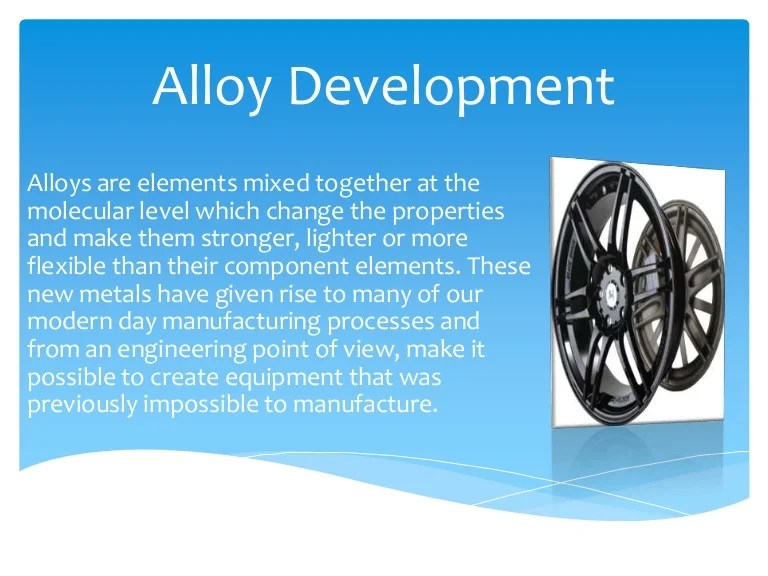 Alloy Development

Alloys are elements mixed together at the molecular level which change the properties and make them stronger, lighter or more flexible than their component elements. These new metals have given rise to many of our modern day manufacturing processes and from an engineering point of view, make it possible to create equipment that was previously impossible to manufacture.